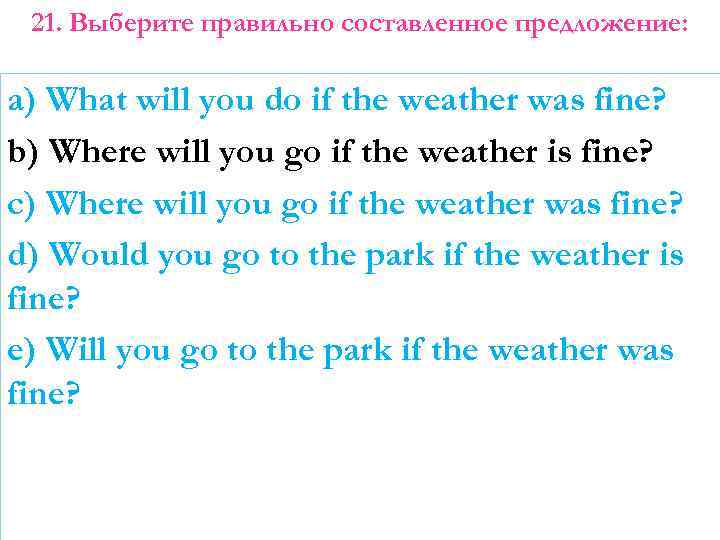 21. Выберите правильно составленное предложение:

a) What will you do if the weather was fine?

b) Where will you go if the weather is fine?

c) Where will you go if the weather was fine?

d) Would you go to the park if the weather is fine?

e) Will you go to the park if the weather was fine?